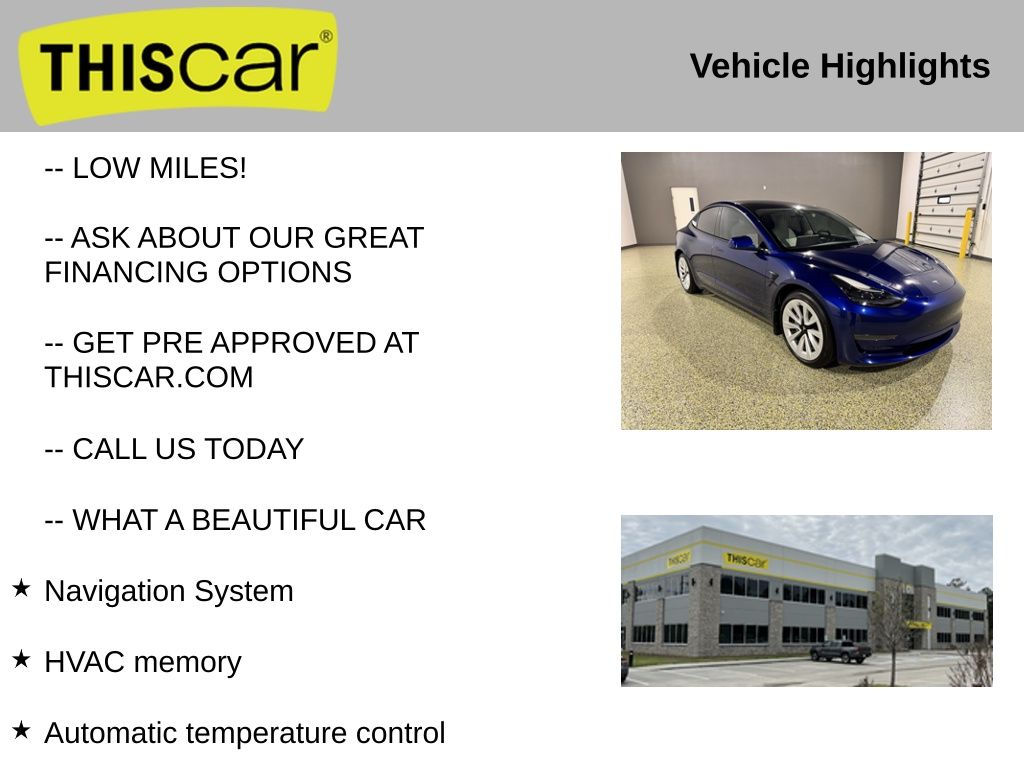 THIScar®

Vehicle Highlights

-- LOW MILES!

-- ASK ABOUT OUR GREAT FINANCING OPTIONS

-- GET PRE APPROVED AT THISCAR.COM

-- CALL US TODAY

-- WHAT A BEAUTIFUL CAR

★ Navigation System

★ HVAC memory

★ Automatic temperature control

THIScar

THIScar